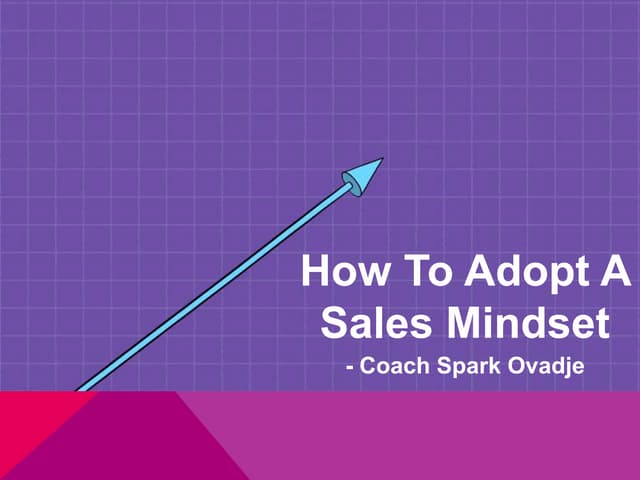 How To Adopt A Sales Mindset
- Coach Spark Ovadje